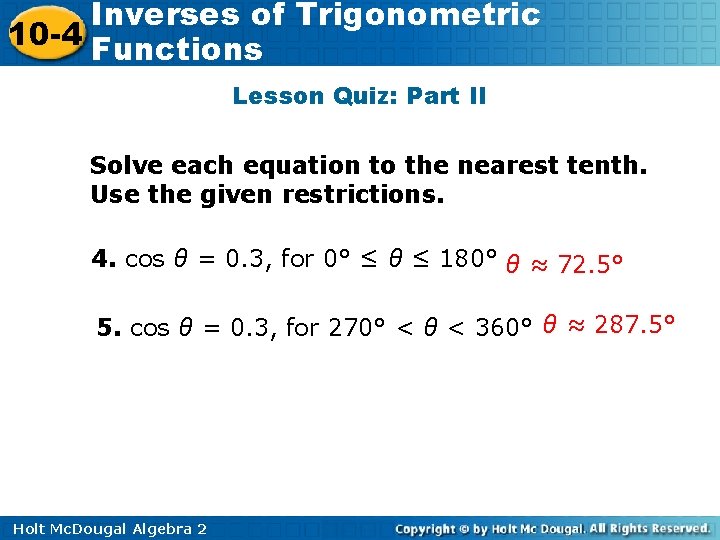 10-4 Inverses of Trigonometric Functions

Lesson Quiz: Part II

Solve each equation to the nearest tenth. Use the given restrictions.

4. $\cos \theta = 0.3$, for $0° \leq \theta \leq 180°$ $\theta \approx 72.5°$

5. $\cos \theta = 0.3$, for $270° < \theta < 360°$ $\theta \approx 287.5°$

Holt McDougal Algebra 2

Copyright © by Holt Mc Dougal. All Rights Reserved.